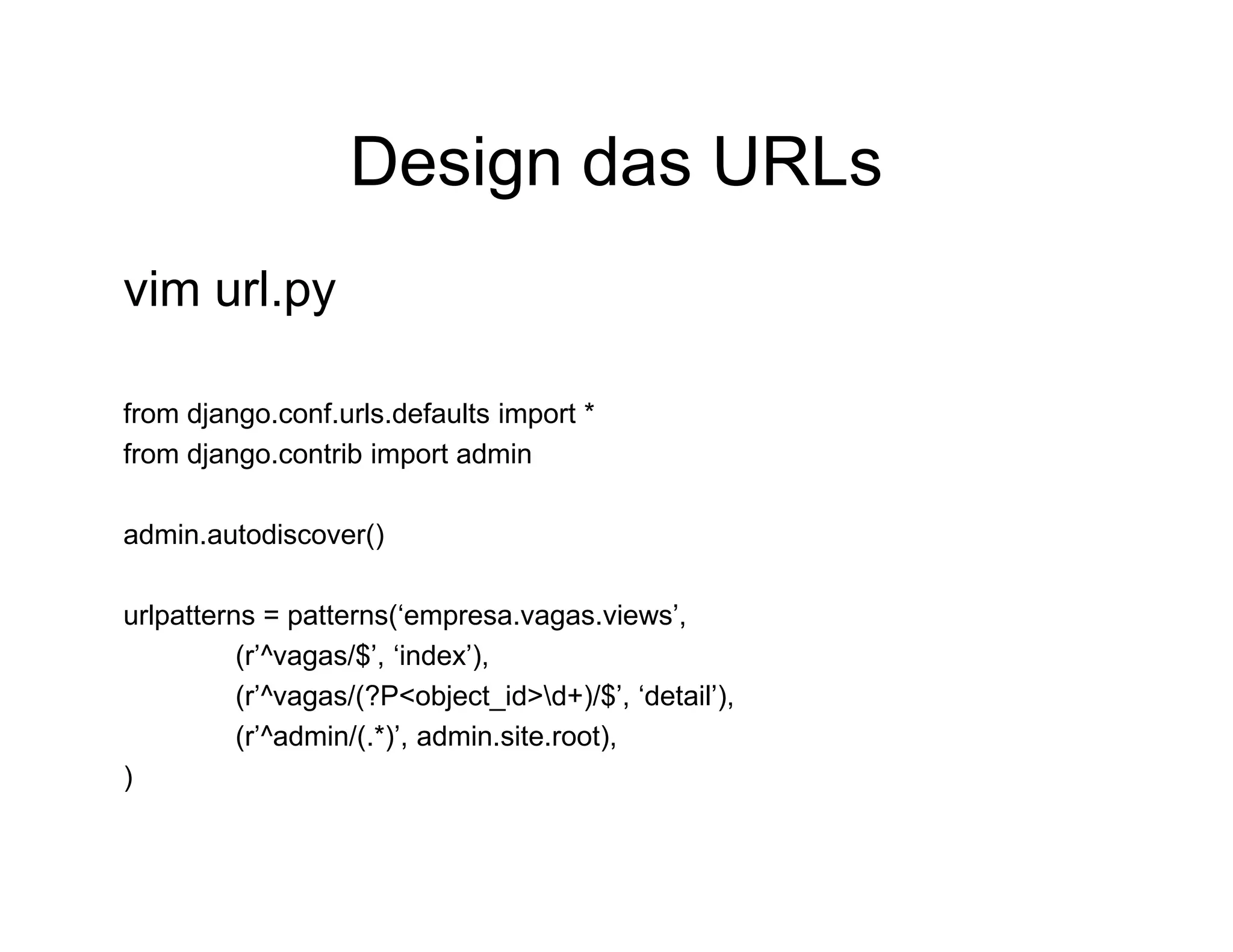 Design das URLs

vim url.py

from django.conf.urls.defaults import *
from django.contrib import admin

admin.autodiscover()

urlpatterns = patterns(‘empresa.vagas.views’,
(r’^vagas/$’, ‘index’),
(r’^vagas/(?P<object_id>\d+)/$’, ‘detail’),
(r’^admin/(.*)’, admin.site.root),
)